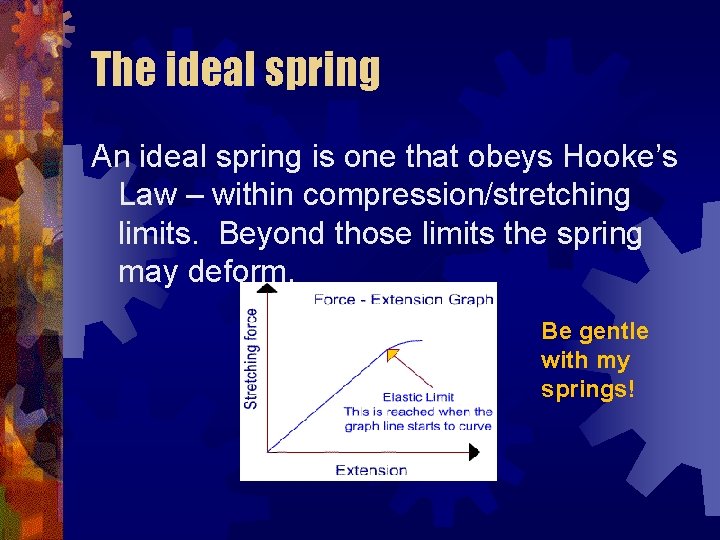 The ideal spring

An ideal spring is one that obeys Hooke's Law – within compression/stretching limits. Beyond those limits the spring may deform.

Force - Extension Graph

Stretching force

Elastic Limit
This is reached when the graph line starts to curve

Extension

Be gentle with my springs!